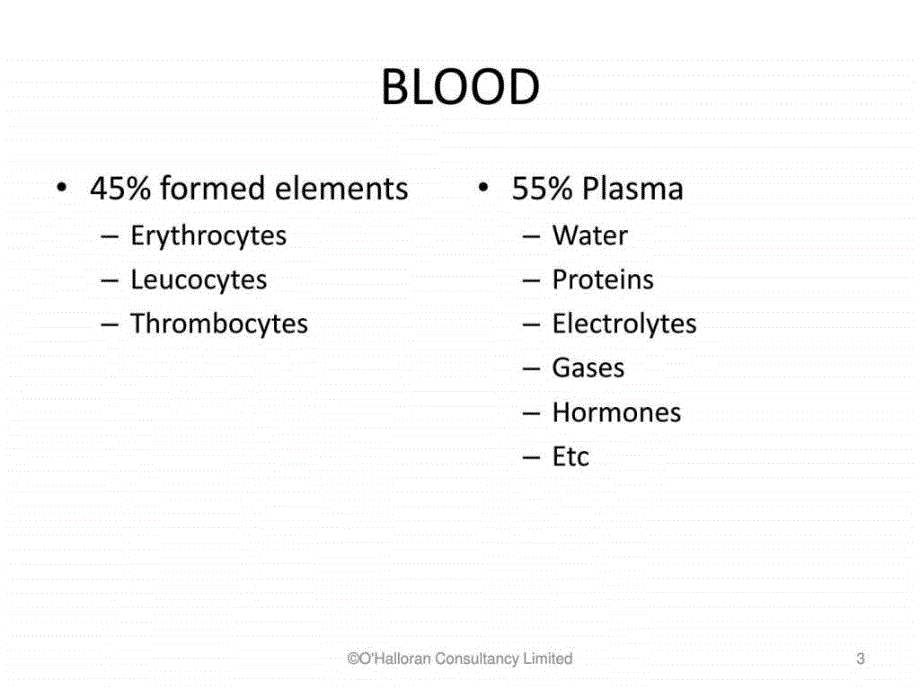 BLOOD

• 45% formed elements
– Erythrocytes
– Leucocytes
– Thrombocytes

• 55% Plasma
– Water
– Proteins
– Electrolytes
– Gases
– Hormones
– Etc

©O'Halloran Consultancy Limited

3